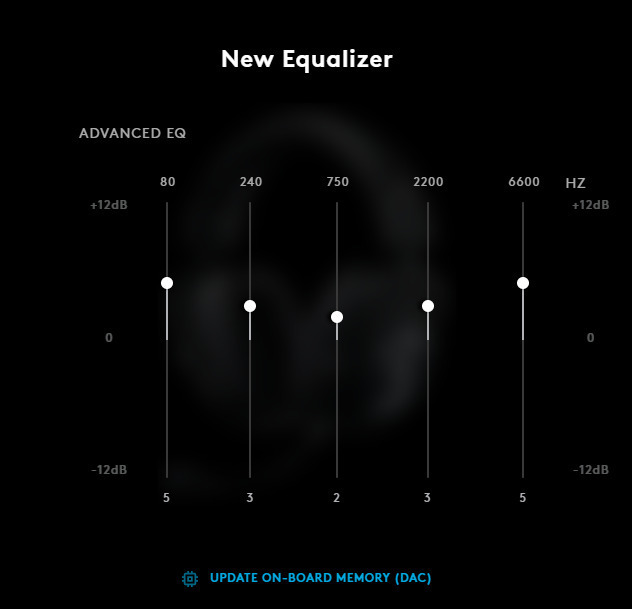 New Equalizer

ADVANCED EQ

80 240 750 2200 6600 HZ

+12dB +12dB

0 0

-12dB -12dB

5 3 2 3 5

UPDATE ON-BOARD MEMORY (DAC)